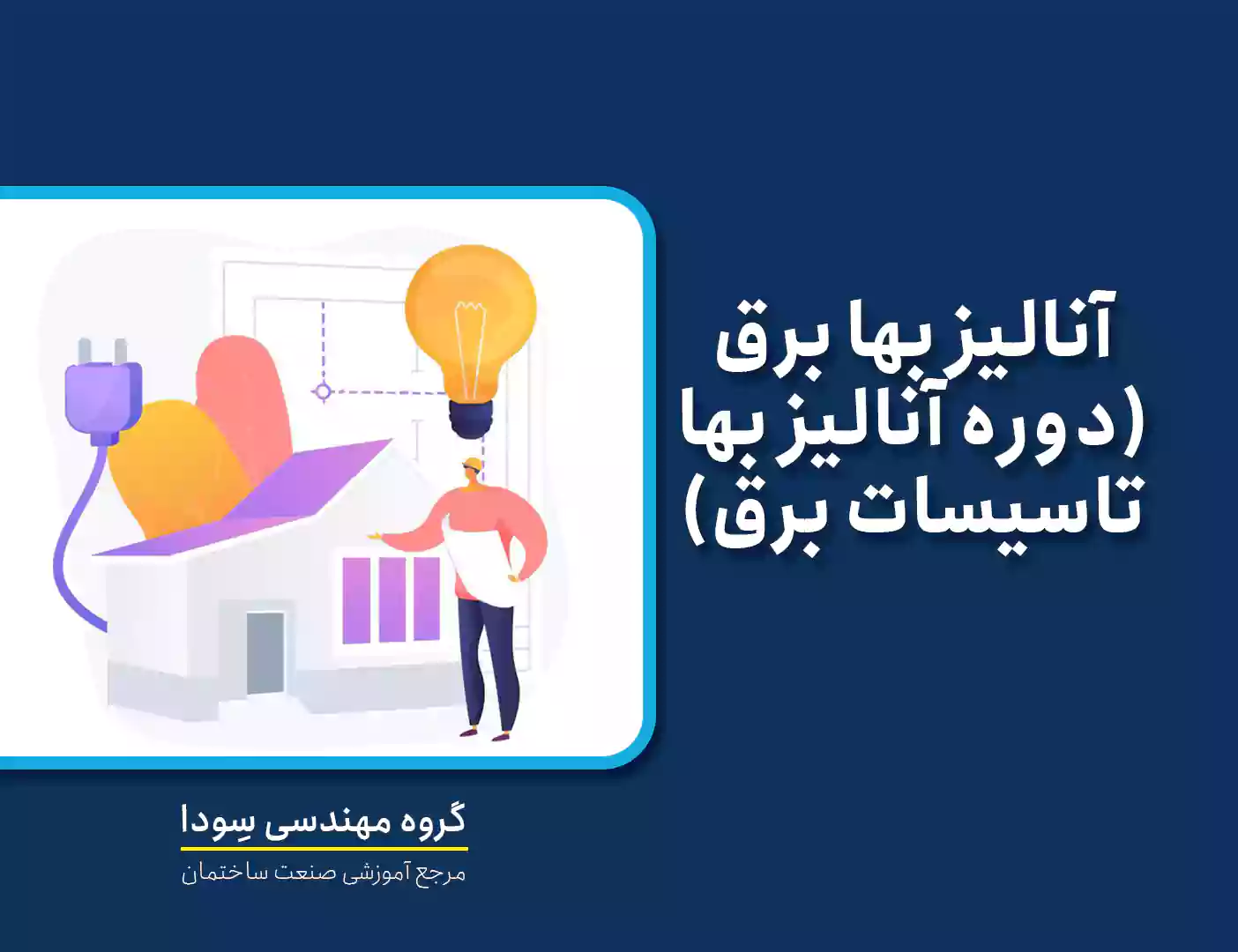 آنالیز بها برق
(دوره آنالیز بها
تاسیسات برق)

گروه مهندسی سِودا
مرجع آموزشی صنعت ساختمان